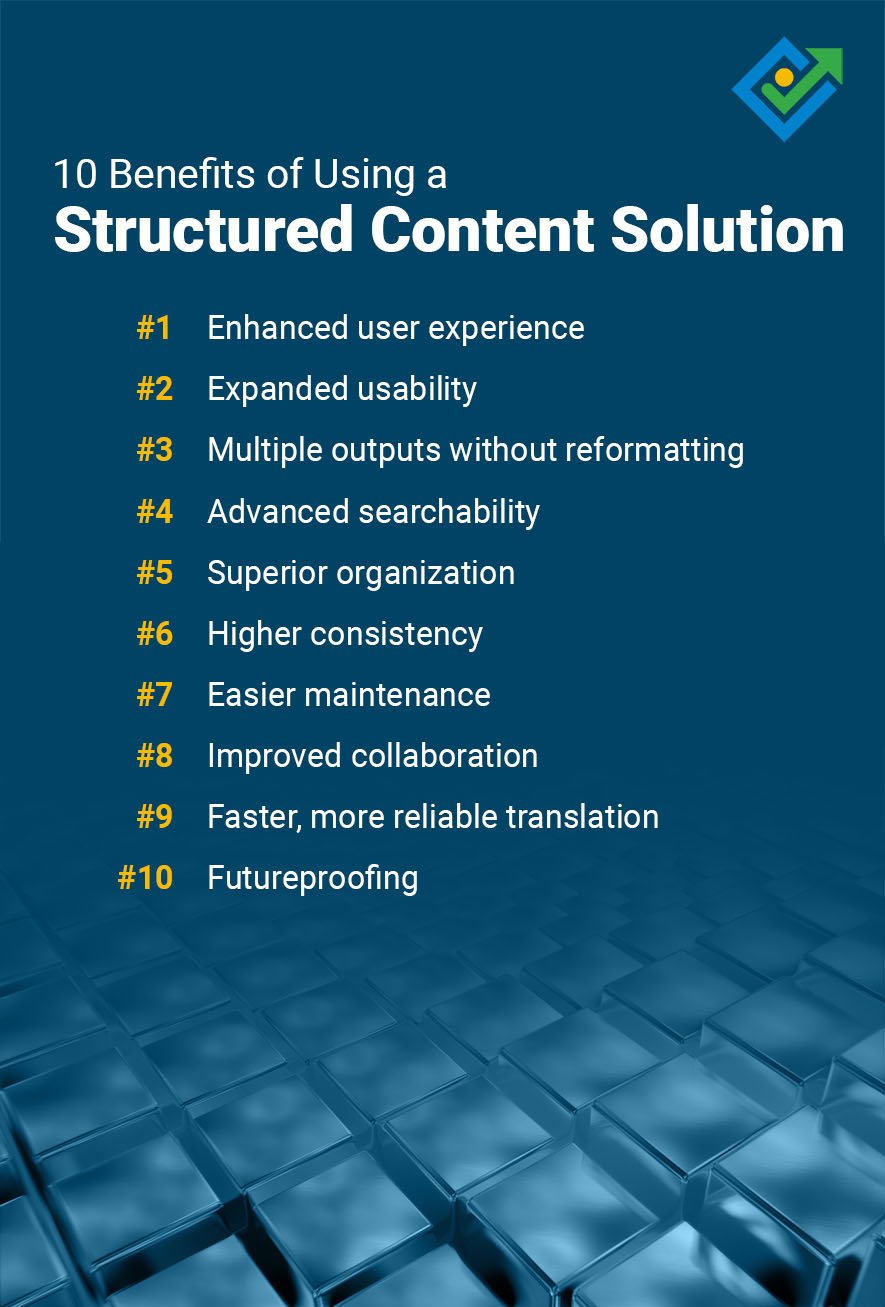 10 Benefits of Using a
Structured Content Solution

#1 Enhanced user experience
#2 Expanded usability
#3 Multiple outputs without reformatting
#4 Advanced searchability
#5 Superior organization
#6 Higher consistency
#7 Easier maintenance
#8 Improved collaboration
#9 Faster, more reliable translation
#10 Futureproofing